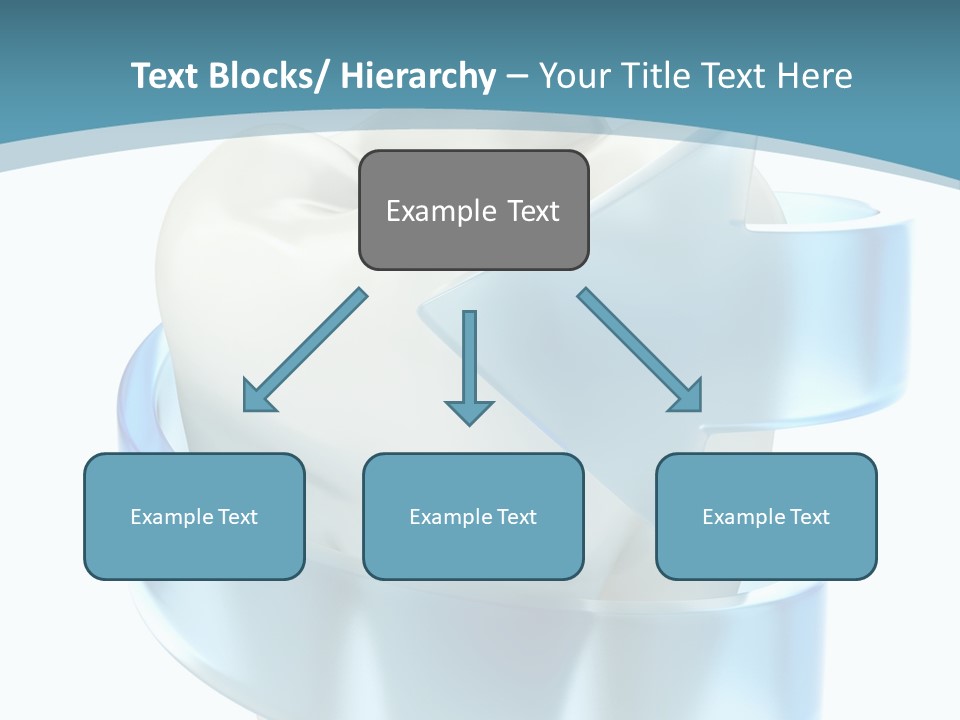 Text Blocks/ Hierarchy – Your Title Text Here

Example Text

Example Text

Example Text

Example Text